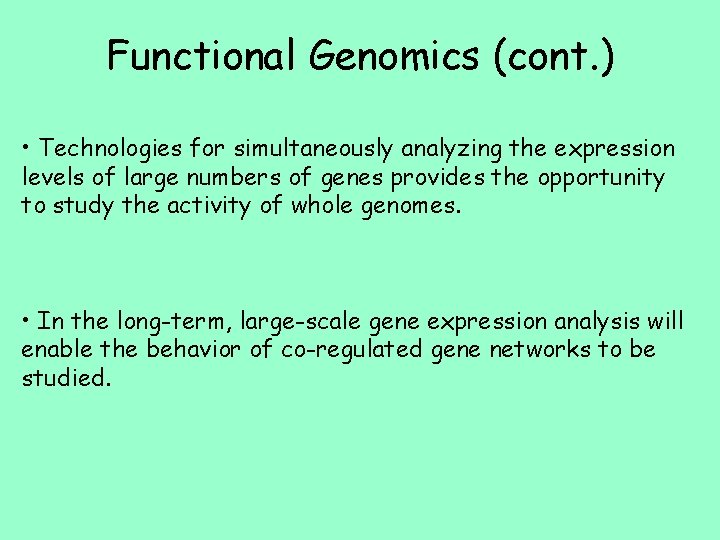 Functional Genomics (cont.)

• Technologies for simultaneously analyzing the expression levels of large numbers of genes provides the opportunity to study the activity of whole genomes.

• In the long-term, large-scale gene expression analysis will enable the behavior of co-regulated gene networks to be studied.